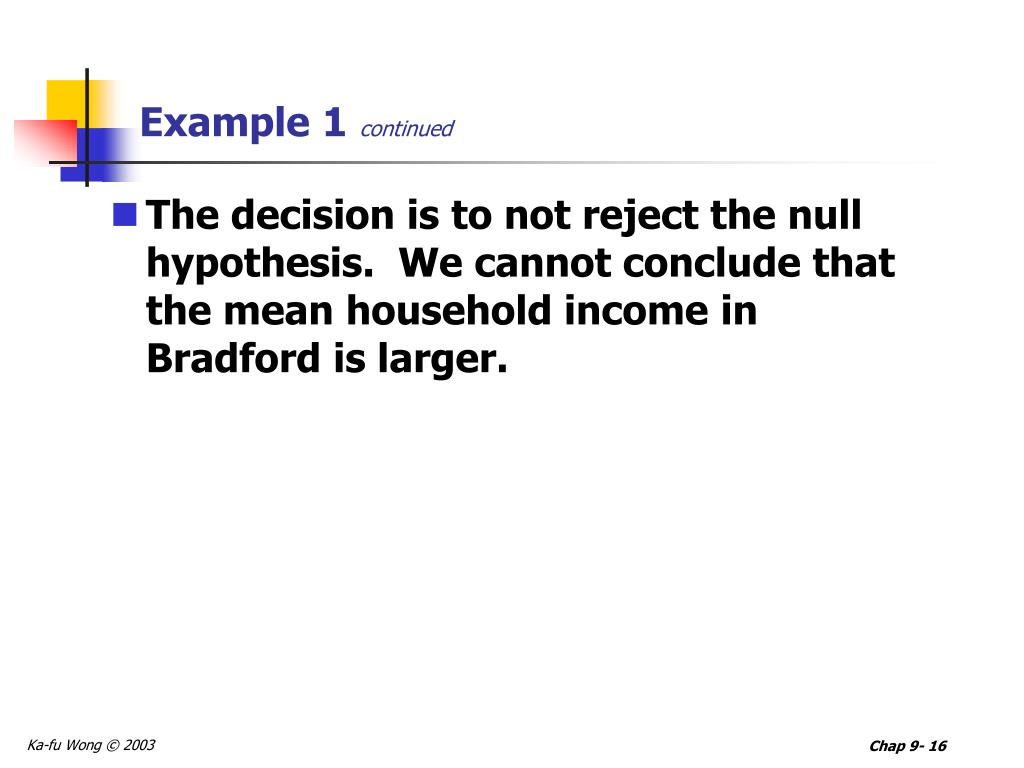 Example 1 continued

The decision is to not reject the null hypothesis. We cannot conclude that the mean household income in Bradford is larger.

Ka-fu Wong © 2003

Chap 9- 16